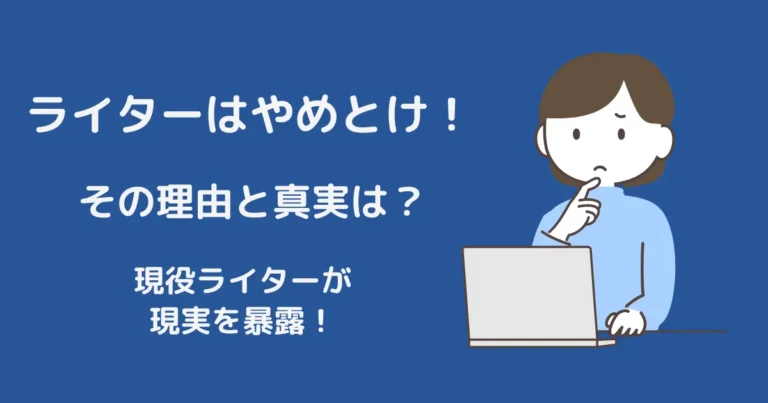 ライターはやめとけ！

その理由と真実は？

現役ライターが
現実を暴露！